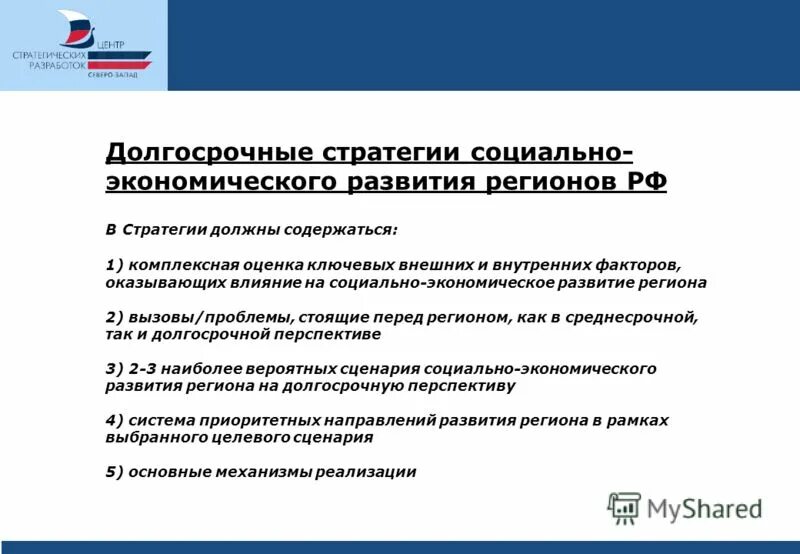 ЦЕНТР
СТРАТЕГИЧЕСКИХ
РАЗРАБОТОК
СЕВЕРО-ЗАПАД

Долгосрочные стратегии социально-экономического развития регионов РФ

В Стратегии должны содержаться:

1) комплексная оценка ключевых внешних и внутренних факторов, оказывающих влияние на социально-экономическое развитие региона

2) вызовы/проблемы, стоящие перед регионом, как в среднесрочной, так и долгосрочной перспективе

3) 2-3 наиболее вероятных сценария социально-экономического развития региона на долгосрочную перспективу

4) система приоритетных направлений развития региона в рамках выбранного целевого сценария

5) основные механизмы реализации

MyShared